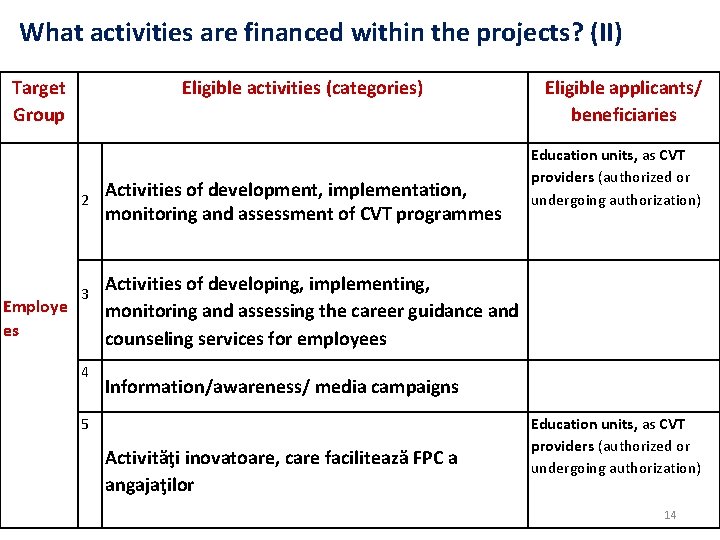 What activities are financed within the projects? (II)

| Target Group | | Eligible activities (categories) | Eligible applicants/ beneficiaries |
|---|---|---|---|
| Employees | 2 | Activities of development, implementation, monitoring and assessment of CVT programmes | Education units, as CVT providers (authorized or undergoing authorization) |
| | 3 | Activities of developing, implementing, monitoring and assessing the career guidance and counseling services for employees | |
| | 4 | Information/awareness/ media campaigns | |
| | 5 | Activităţi inovatoare, care facilitează FPC a angajaţilor | Education units, as CVT providers (authorized or undergoing authorization) |

14